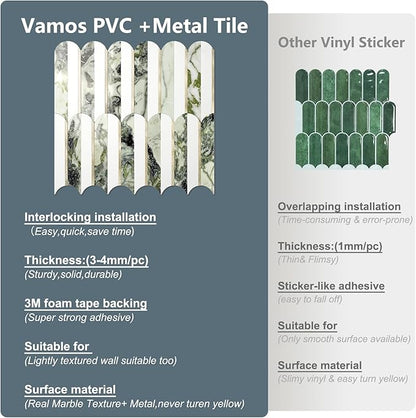 Vamos PVC +Metal Tile

Interlocking installation
（Easy,quick,save time)

Thickness:(3-4mm/pc)
(Sturdy,solid,durable)

3M foam tape backing
(Super strong adhesive)

Suitable for
(Lightly textured wall suitable too)

Surface material
(Real Marble Texture+ Metal,never turen yellow)

Other Vinyl Sticker

Overlapping installation
(Time-consuming & error-prone)

Thickness:(1mm/pc)
(Thin& Flimsy)

Sticker-like adhesive
(easy to fall off)

Suitable for
(Only smooth surface available)

Surface material
(Slimy vinyl & easy turn yellow)